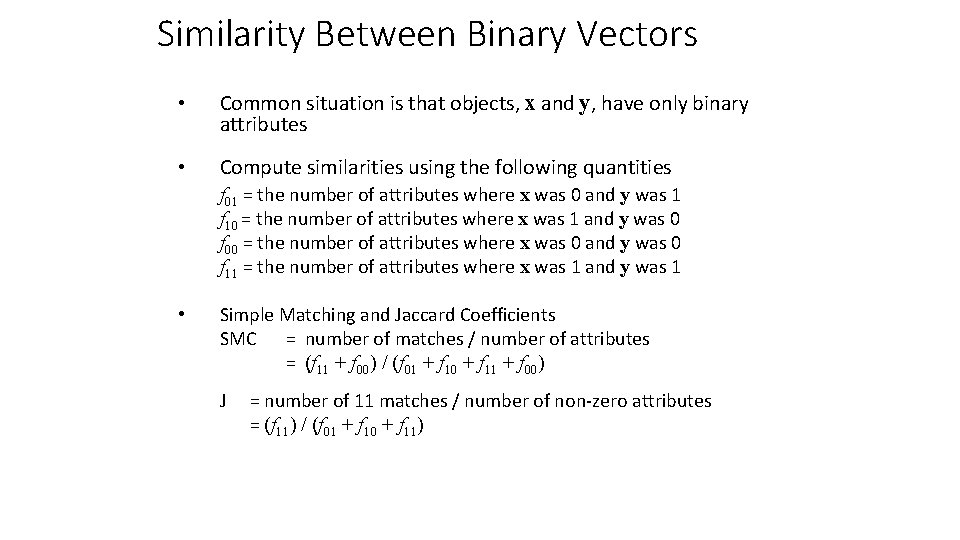 Similarity Between Binary Vectors

• Common situation is that objects, $\mathbf{x}$ and $\mathbf{y}$, have only binary attributes

• Compute similarities using the following quantities

$f_{01}$ = the number of attributes where $\mathbf{x}$ was 0 and $\mathbf{y}$ was 1
$f_{10}$ = the number of attributes where $\mathbf{x}$ was 1 and $\mathbf{y}$ was 0
$f_{00}$ = the number of attributes where $\mathbf{x}$ was 0 and $\mathbf{y}$ was 0
$f_{11}$ = the number of attributes where $\mathbf{x}$ was 1 and $\mathbf{y}$ was 1

• Simple Matching and Jaccard Coefficients
SMC = number of matches / number of attributes
= $(f_{11} + f_{00}) / (f_{01} + f_{10} + f_{11} + f_{00})$

J = number of 11 matches / number of non-zero attributes
= $(f_{11}) / (f_{01} + f_{10} + f_{11})$